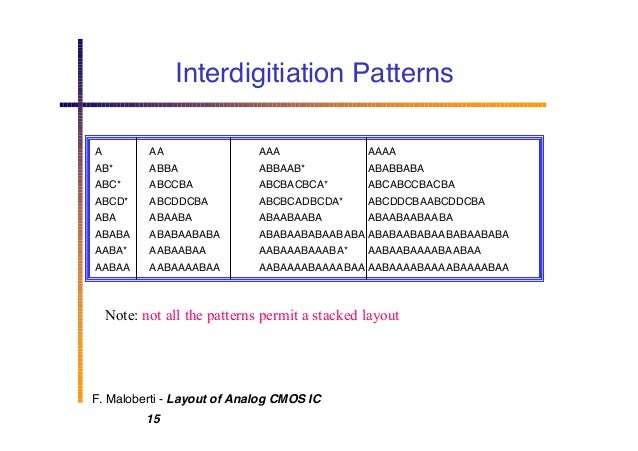 Interdigitiation Patterns

| A | AA | AAA | AAAA |
|---|---|---|---|
| AB* | ABBA | ABBAAB* | ABABBABA |
| ABC* | ABCCBA | ABCBACBCA* | ABCABCCBACBA |
| ABCD* | ABCDDCBA | ABCBCADBCDA* | ABCDDCBAABCDDCBA |
| ABA | ABAABA | ABAABAABA | ABAABAABAABA |
| ABABA | ABABAABABA | ABABAABABAABABA | ABABAABABAABABAABABA |
| AABA* | AABAABAA | AABAAABAAABA* | AABAABAAAABAABAA |
| AABAA | AABAAAABAA | AABAAAABAAAABAA | AABAAAABAAAABAAAABAA |

Note: not all the patterns permit a stacked layout

F. Maloberti - Layout of Analog CMOS IC

15